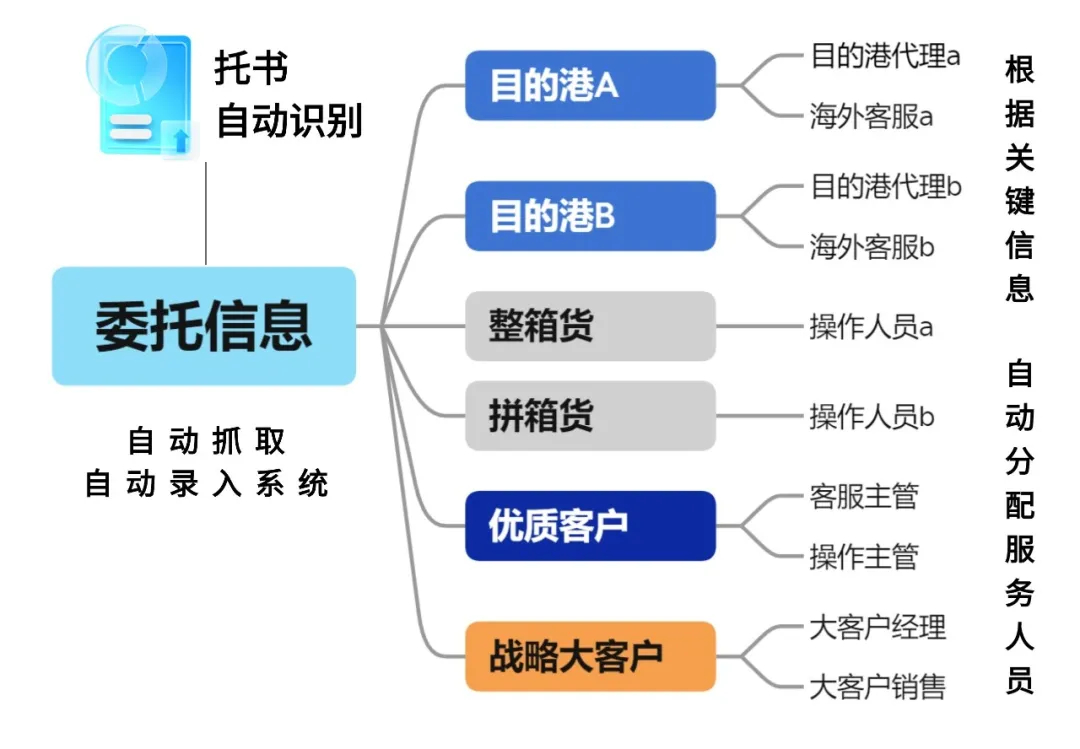 托书
自动识别

委托信息

自动抓取
自动录入系统

目的港A
目的港代理a
海外客服a

目的港B
目的港代理b
海外客服b

整箱货
操作人员a

拼箱货
操作人员b

优质客户
客服主管
操作主管

战略大客户
大客户经理
大客户销售

根据关键信息

自动分配服务人员